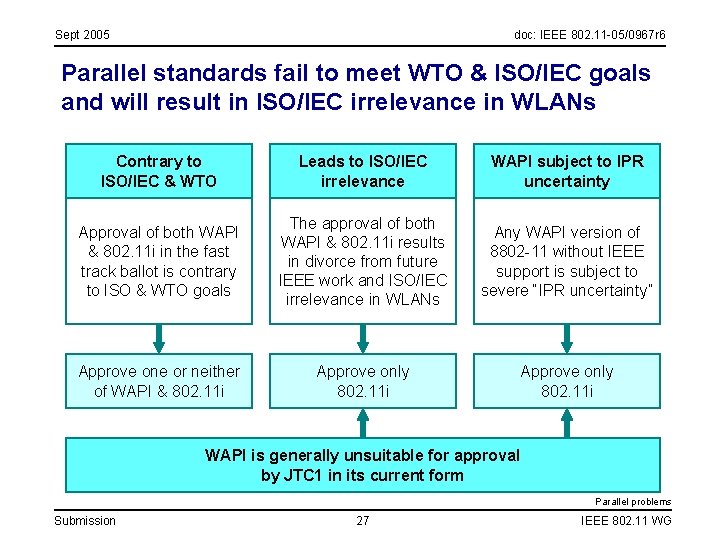 Sept 2005

doc: IEEE 802.11-05/0967r6

Parallel standards fail to meet WTO & ISO/IEC goals and will result in ISO/IEC irrelevance in WLANs

Contrary to ISO/IEC & WTO

Approval of both WAPI & 802.11i in the fast track ballot is contrary to ISO & WTO goals

Approve one or neither of WAPI & 802.11i

Leads to ISO/IEC irrelevance

The approval of both WAPI & 802.11i results in divorce from future IEEE work and ISO/IEC irrelevance in WLANs

Approve only 802.11i

WAPI subject to IPR uncertainty

Any WAPI version of 8802-11 without IEEE support is subject to severe "IPR uncertainty"

Approve only 802.11i

WAPI is generally unsuitable for approval by JTC1 in its current form

Parallel problems

Submission

27

IEEE 802.11 WG